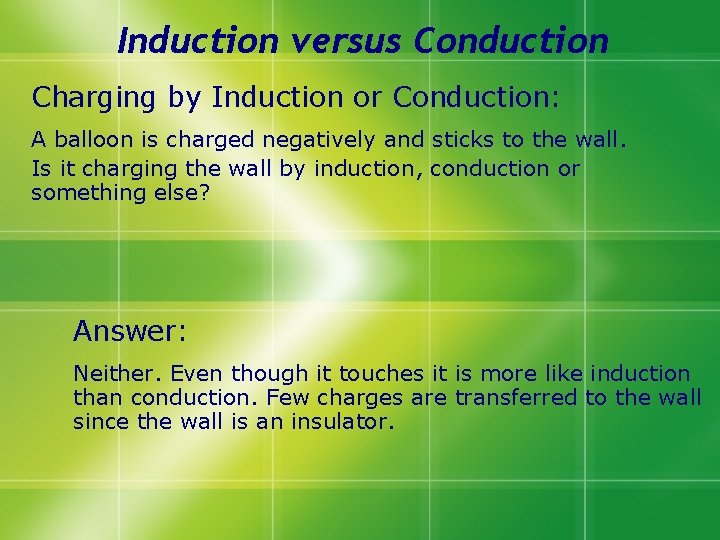 Induction versus Conduction

Charging by Induction or Conduction:

A balloon is charged negatively and sticks to the wall.
Is it charging the wall by induction, conduction or something else?

Answer:

Neither. Even though it touches it is more like induction than conduction. Few charges are transferred to the wall since the wall is an insulator.